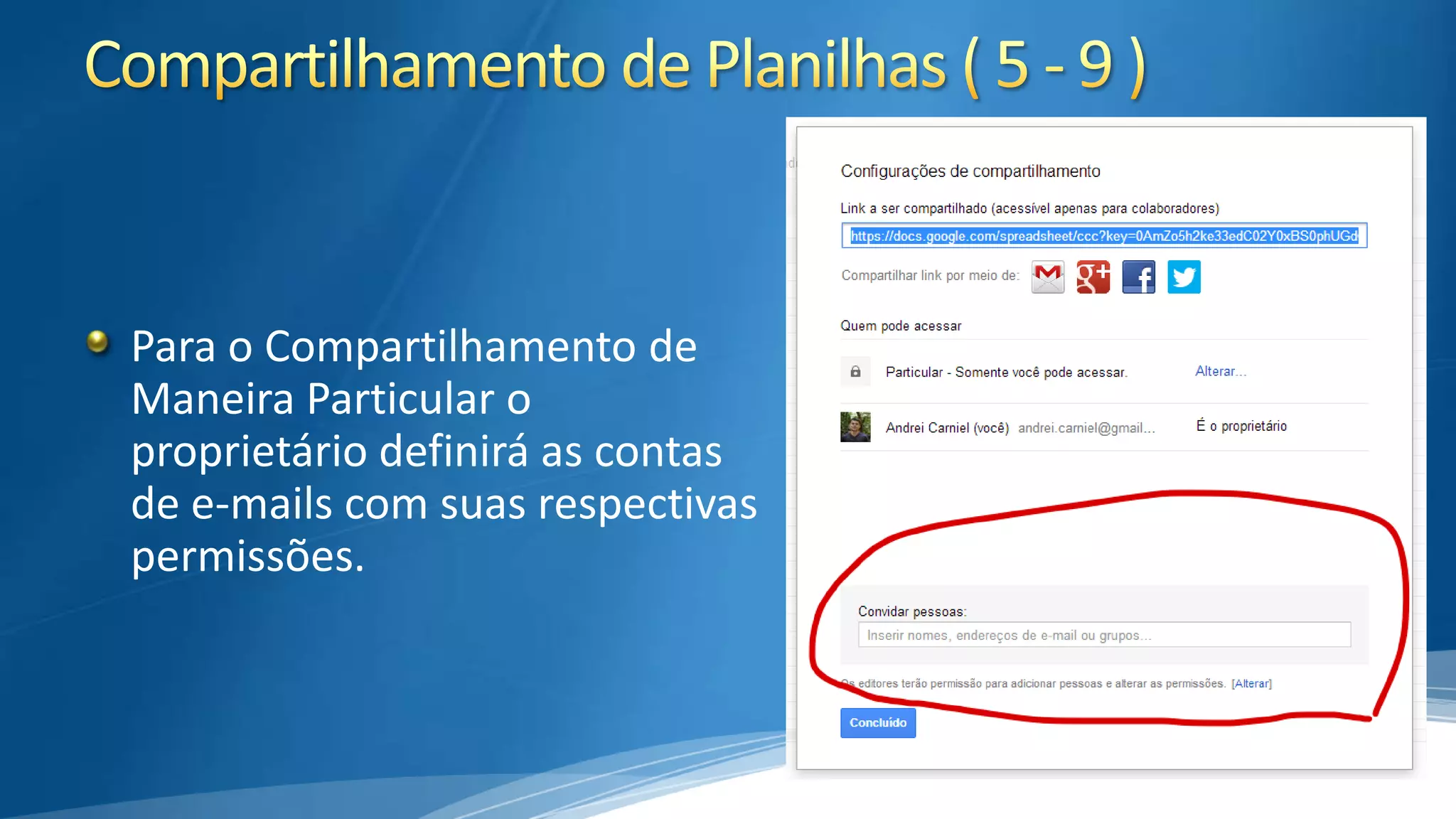 Compartilhamento de Planilhas ( 5 - 9 )

Para o Compartilhamento de Maneira Particular o proprietário definirá as contas de e-mails com suas respectivas permissões.

Configurações de compartilhamento

Link a ser compartilhado (acessível apenas para colaboradores)

https://docs.google.com/spreadsheet/ccc?key=0AmZo5h2ke33edC02Y0xBS0phUGd

Compartilhar link por meio de:

Quem pode acessar

Particular - Somente você pode acessar. Alterar...

Andrei Carniel (você) andrei.carniel@gmail... É o proprietário

Convidar pessoas:

Inserir nomes, endereços de e-mail ou grupos...

Os editores terão permissão para adicionar pessoas e alterar as permissões. [Alterar]

Concluído